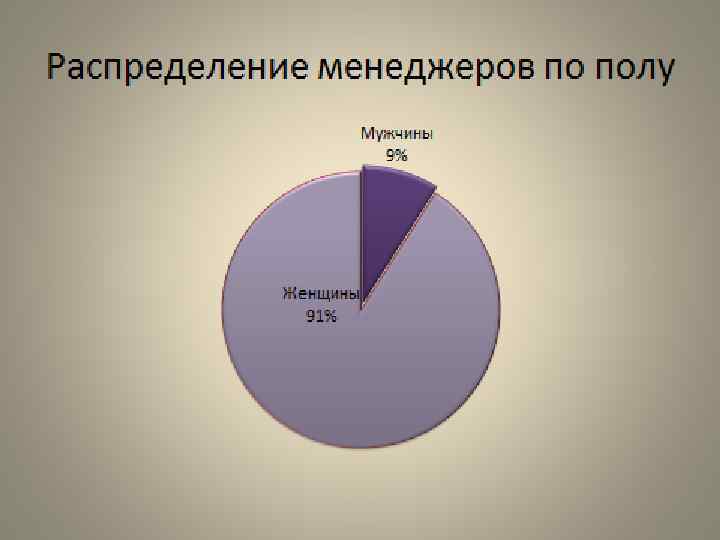 Распределение менеджеров по полу

Мужчины
9%

Женщины
91%